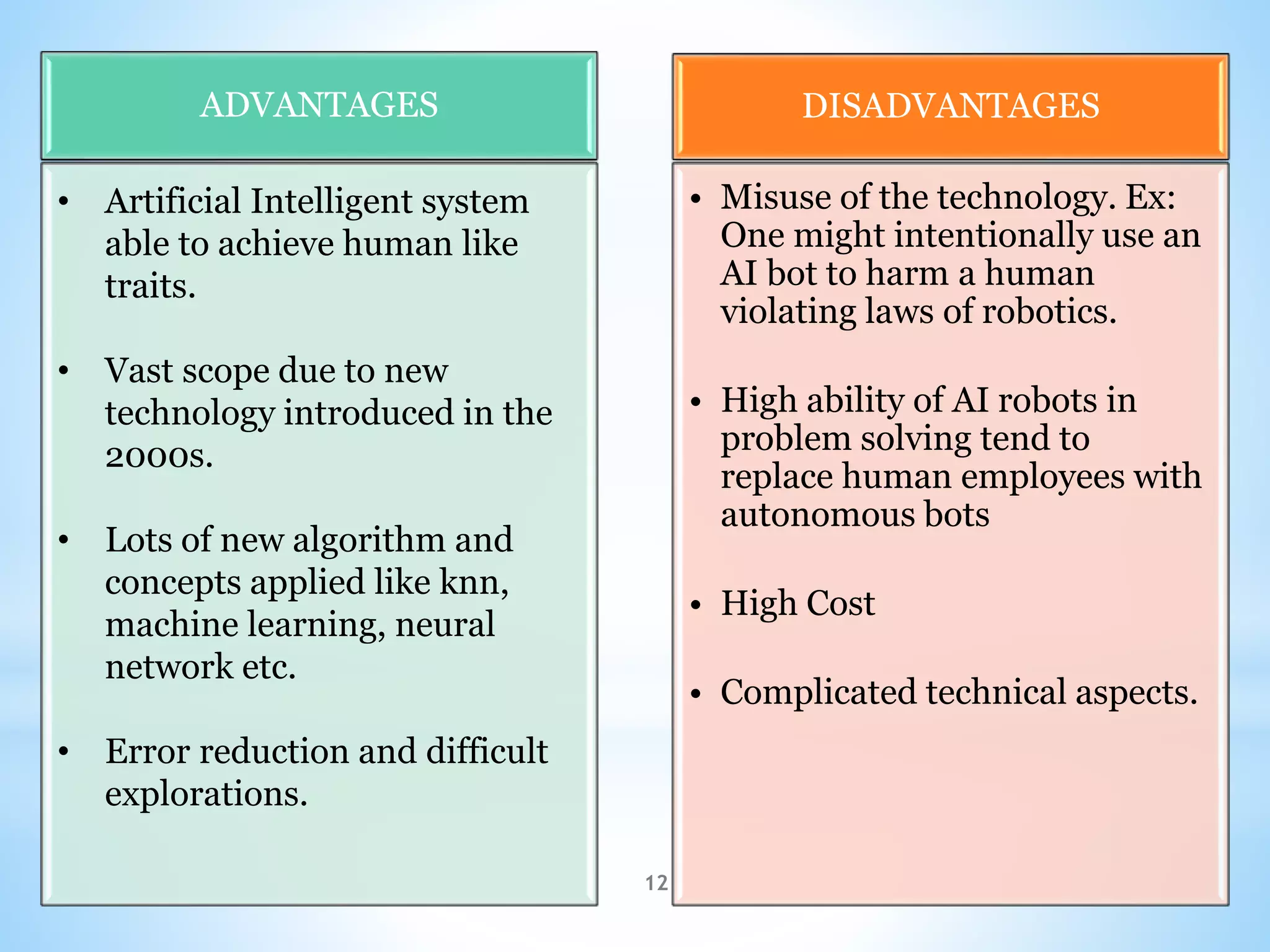 ADVANTAGES

• Artificial Intelligent system able to achieve human like traits.

• Vast scope due to new technology introduced in the 2000s.

• Lots of new algorithm and concepts applied like knn, machine learning, neural network etc.

• Error reduction and difficult explorations.

DISADVANTAGES

• Misuse of the technology. Ex: One might intentionally use an AI bot to harm a human violating laws of robotics.

• High ability of AI robots in problem solving tend to replace human employees with autonomous bots

• High Cost

• Complicated technical aspects.

12